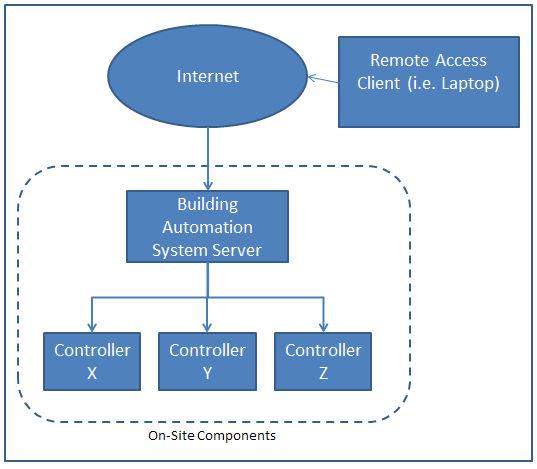 Internet

Remote Access Client (i.e. Laptop)

Building Automation System Server

Controller X

Controller Y

Controller Z

On-Site Components